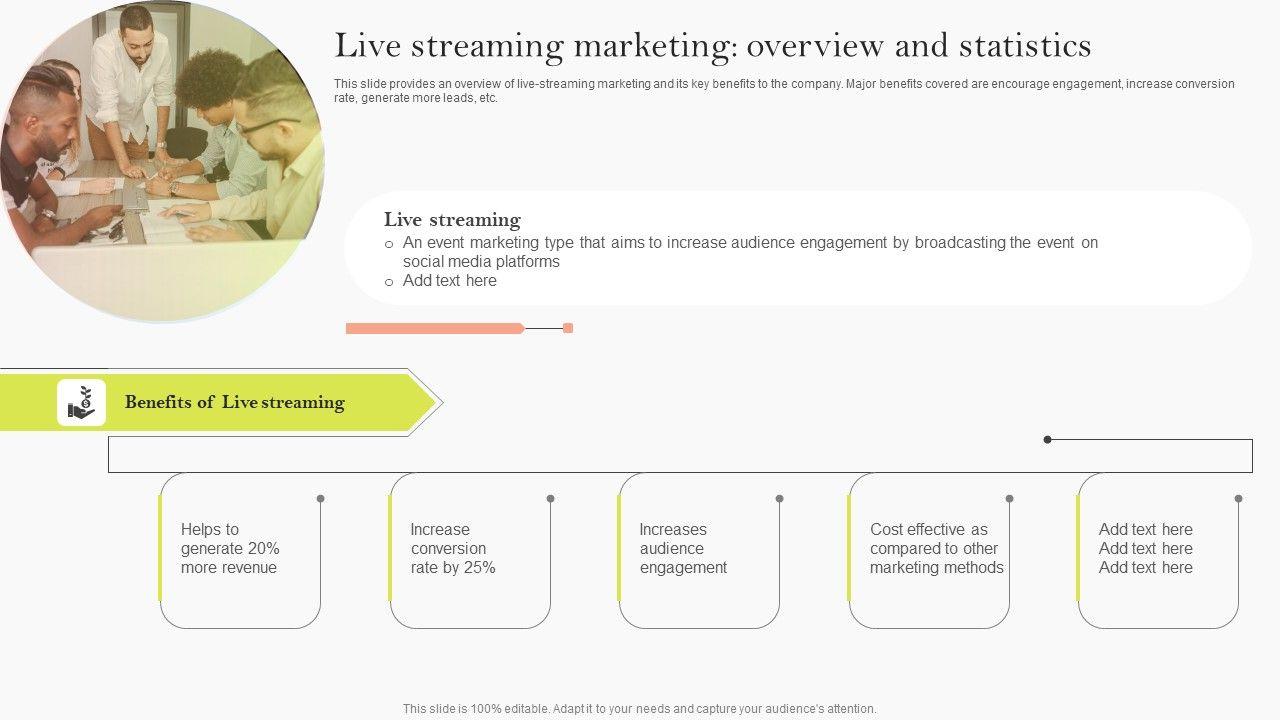 Live streaming marketing: overview and statistics

This slide provides an overview of live-streaming marketing and its key benefits to the company. Major benefits covered are encourage engagement, increase conversion rate, generate more leads, etc.

Live streaming

o An event marketing type that aims to increase audience engagement by broadcasting the event on social media platforms

o Add text here

Benefits of Live streaming

Helps to generate 20% more revenue

Increase conversion rate by 25%

Increases audience engagement

Cost effective as compared to other marketing methods

Add text here
Add text here
Add text here

This slide is 100% editable. Adapt it to your needs and capture your audience's attention.